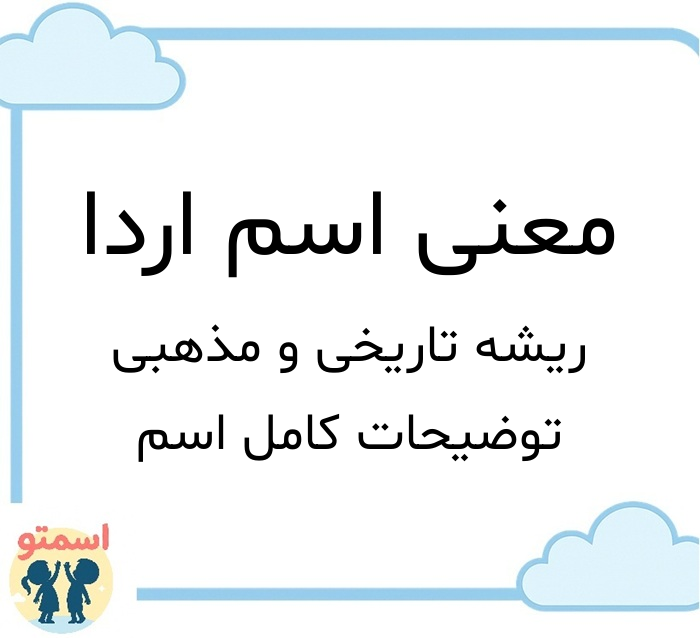 معنی اسم اردا

ریشه تاریخی و مذهبی
توضیحات کامل اسم

اسمتو